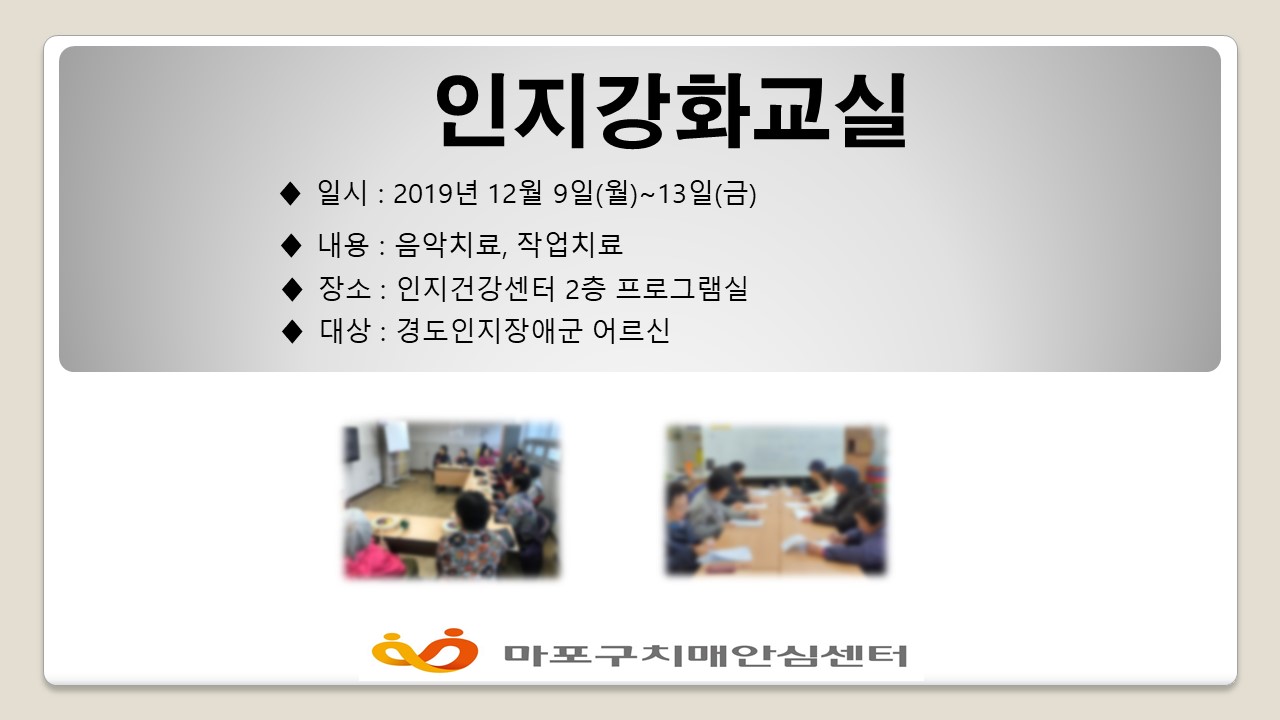 인지강화교실

◆ 일시 : 2019년 12월 9일(월)~13일(금)

◆ 내용 : 음악치료, 작업치료

◆ 장소 : 인지건강센터 2층 프로그램실

◆ 대상 : 경도인지장애군 어르신

마포구치매안심센터